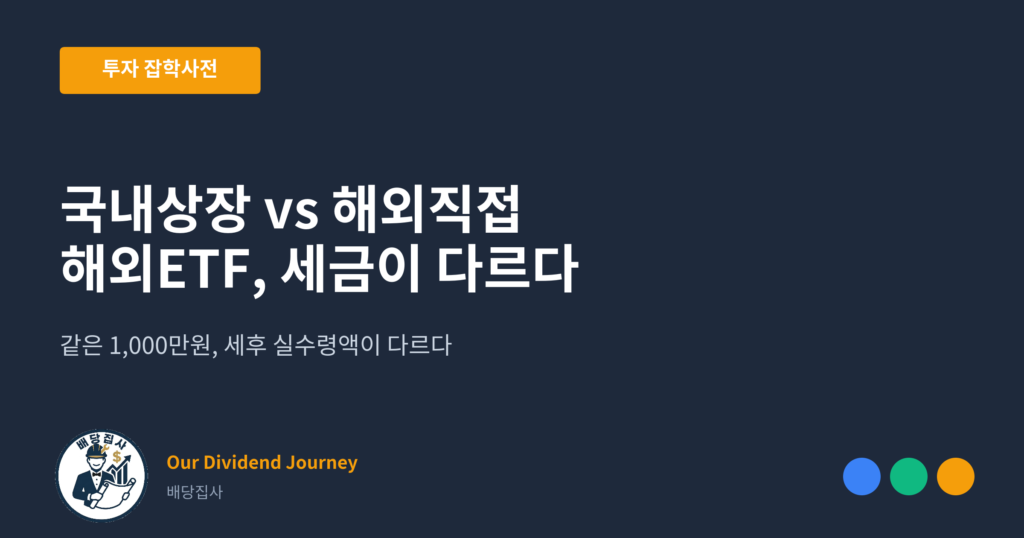 투자 잡학사전

국내상장 vs 해외직접 해외ETF, 세금이 다르다

같은 1,000만원, 세후 실수령액이 다르다

배당집사

Our Dividend Journey

배당집사